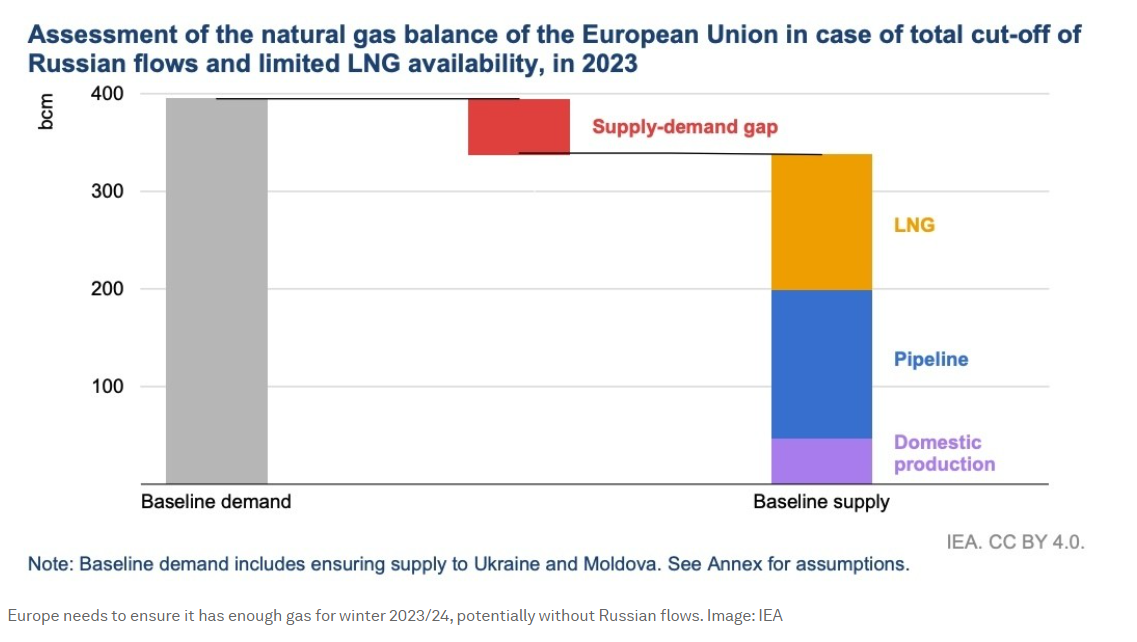 Assessment of the natural gas balance of the European Union in case of total cut-off of Russian flows and limited LNG availability, in 2023

bcm

400

300

200

100

Supply-demand gap

LNG

Pipeline

Domestic production

Baseline demand

Baseline supply

IEA. CC BY 4.0.

Note: Baseline demand includes ensuring supply to Ukraine and Moldova. See Annex for assumptions.

Europe needs to ensure it has enough gas for winter 2023/24, potentially without Russian flows. Image: IEA